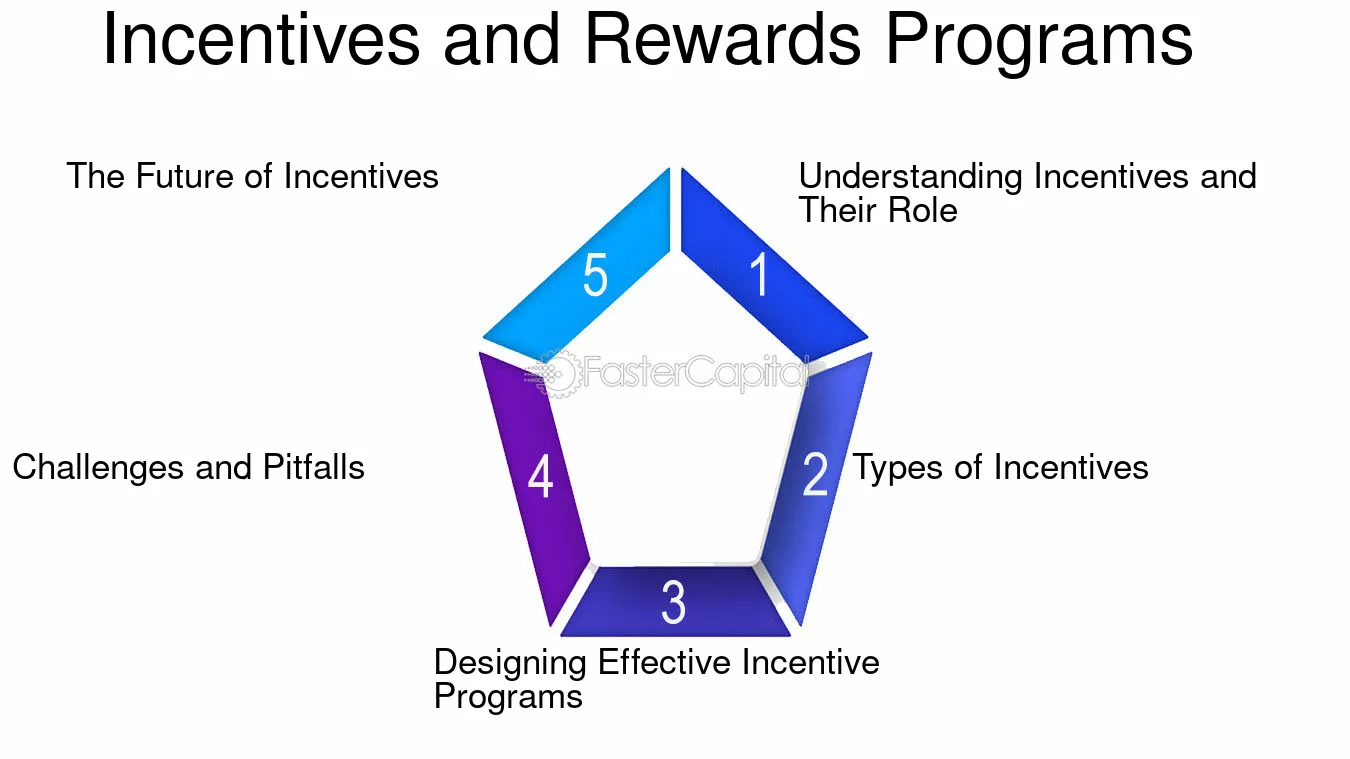 Incentives and Rewards Programs

1
Understanding Incentives and Their Role

2
Types of Incentives

3
Designing Effective Incentive Programs

4
Challenges and Pitfalls

5
The Future of Incentives

FasterCapital